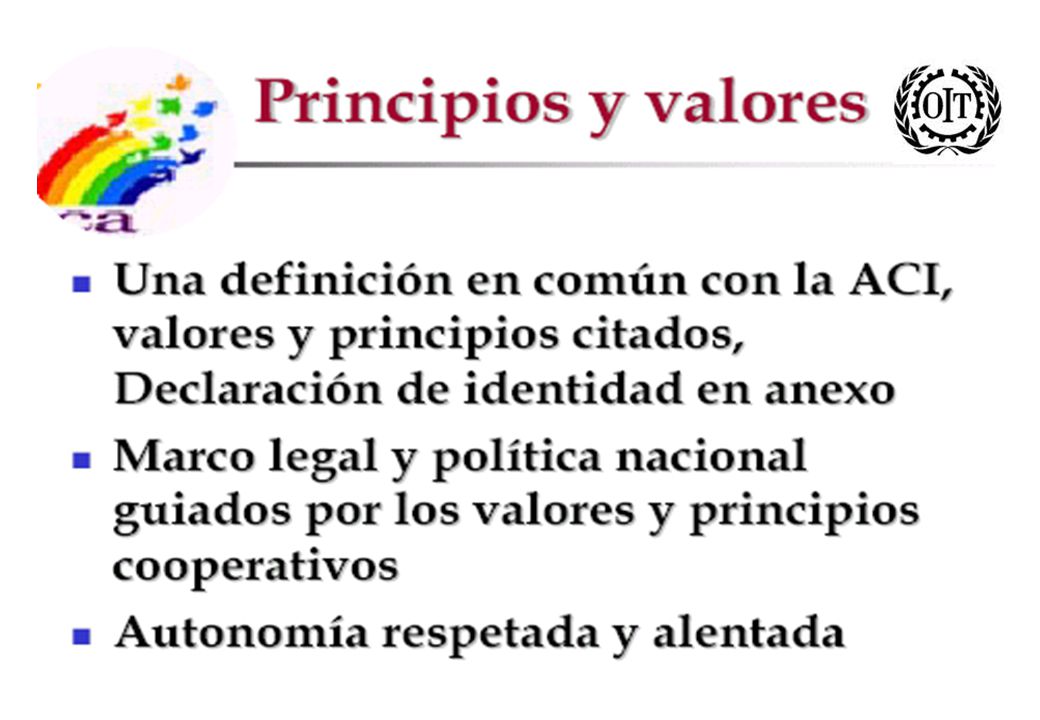 ca

Principios y valores

OIT

- Una definición en común con la ACI, valores y principios citados, Declaración de identidad en anexo
- Marco legal y política nacional guiados por los valores y principios cooperativos
- Autonomía respetada y alentada